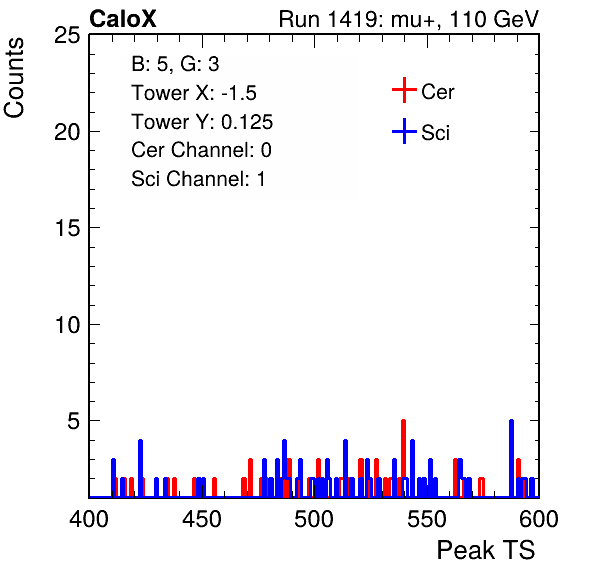 CaloX

Run 1419: mu+, 110 GeV

Counts

25

20

15

10

5

B: 5, G: 3

Tower X: -1.5

Tower Y: 0.125

Cer Channel: 0

Sci Channel: 1

Cer

Sci

400

450

500

550

600

Peak TS